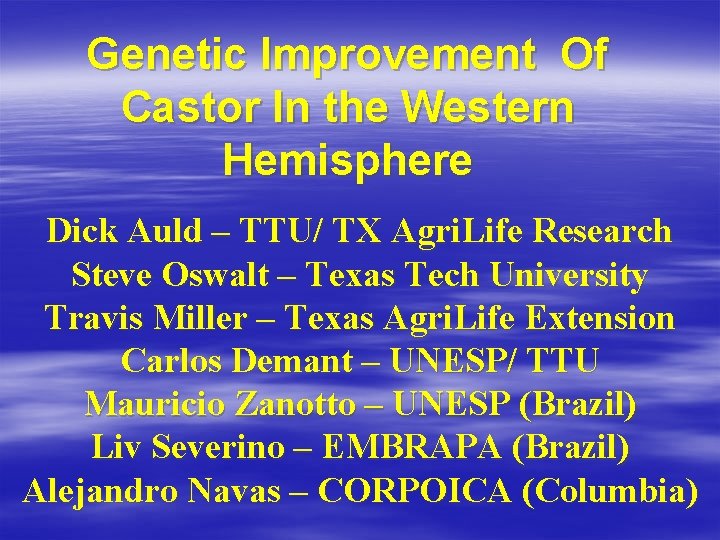 Genetic Improvement Of Castor In the Western Hemisphere

Dick Auld – TTU/ TX AgriLife Research
Steve Oswalt – Texas Tech University
Travis Miller – Texas AgriLife Extension
Carlos Demant – UNESP/ TTU
Mauricio Zanotto – UNESP (Brazil)
Liv Severino – EMBRAPA (Brazil)
Alejandro Navas – CORPOICA (Columbia)